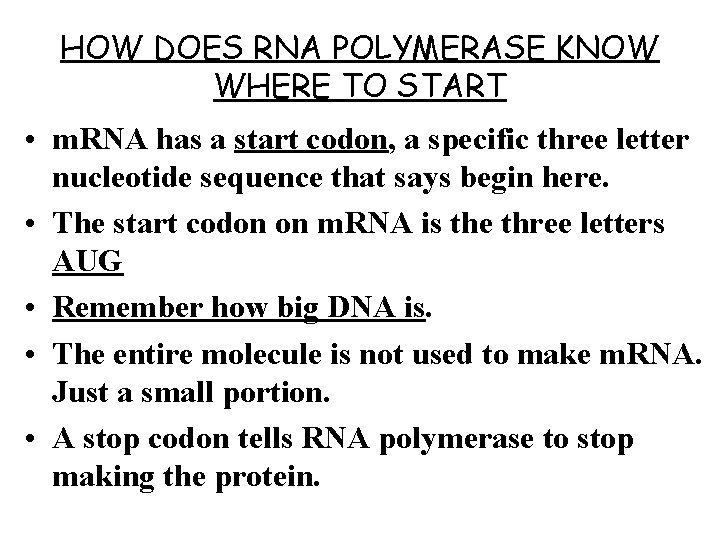 HOW DOES RNA POLYMERASE KNOW WHERE TO START

• mRNA has a start codon, a specific three letter nucleotide sequence that says begin here.

• The start codon on mRNA is the three letters AUG

• Remember how big DNA is.

• The entire molecule is not used to make mRNA. Just a small portion.

• A stop codon tells RNA polymerase to stop making the protein.